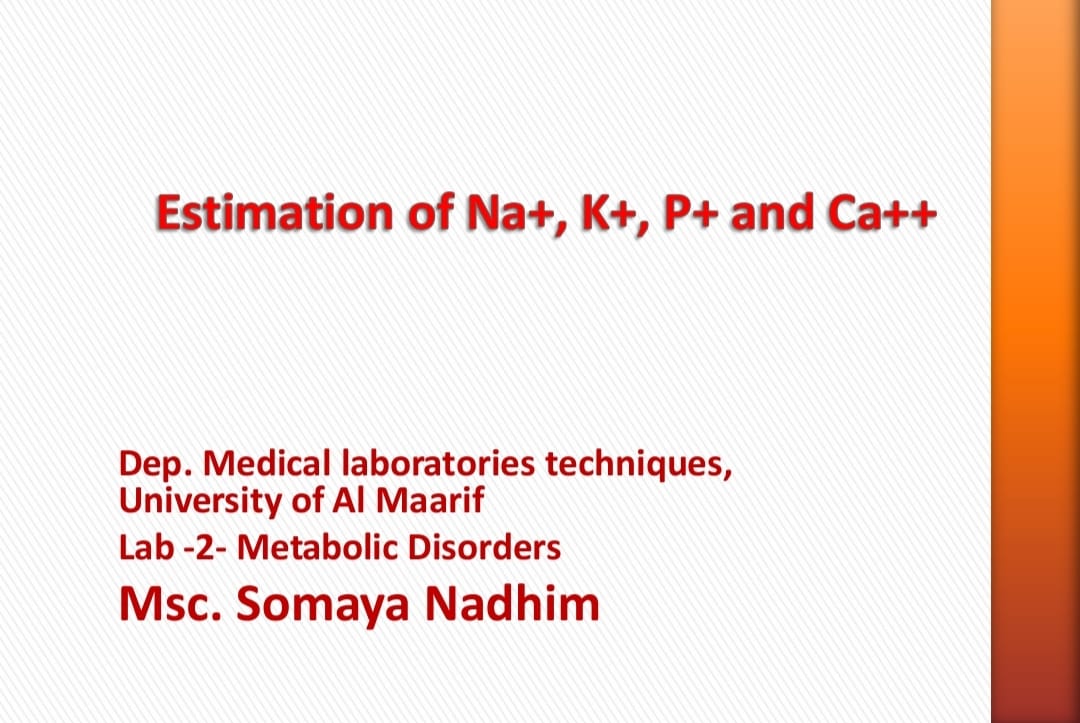 Estimation of Na+, K+, P+ and Ca++

Dep. Medical laboratories techniques, University of Al Maarif
Lab -2- Metabolic Disorders
Msc. Somaya Nadhim